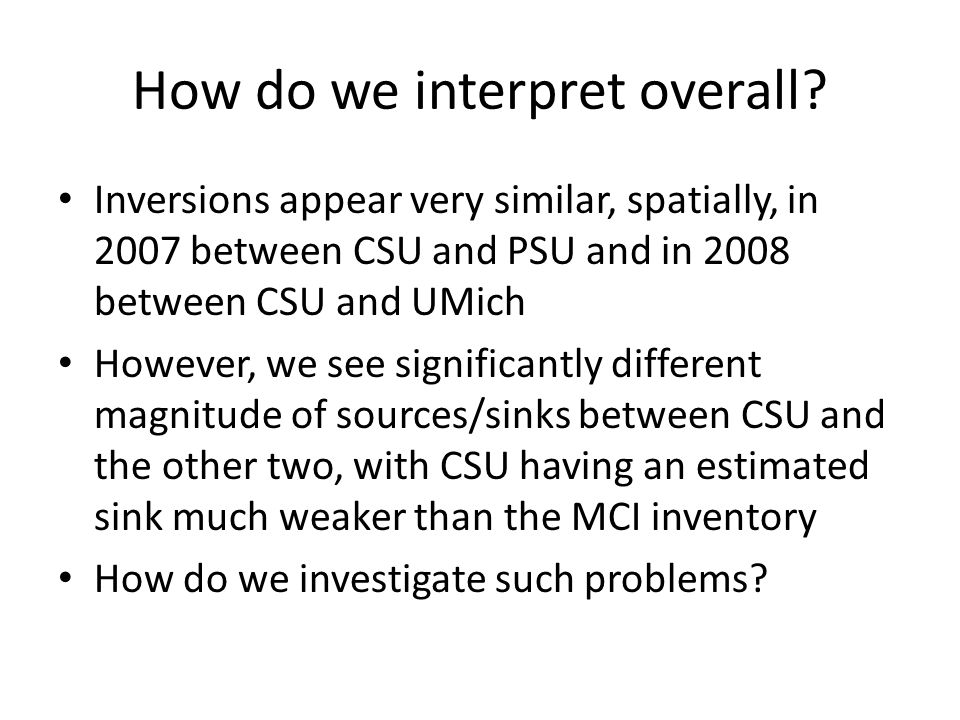 How do we interpret overall?

• Inversions appear very similar, spatially, in 2007 between CSU and PSU and in 2008 between CSU and UMich

• However, we see significantly different magnitude of sources/sinks between CSU and the other two, with CSU having an estimated sink much weaker than the MCI inventory

• How do we investigate such problems?